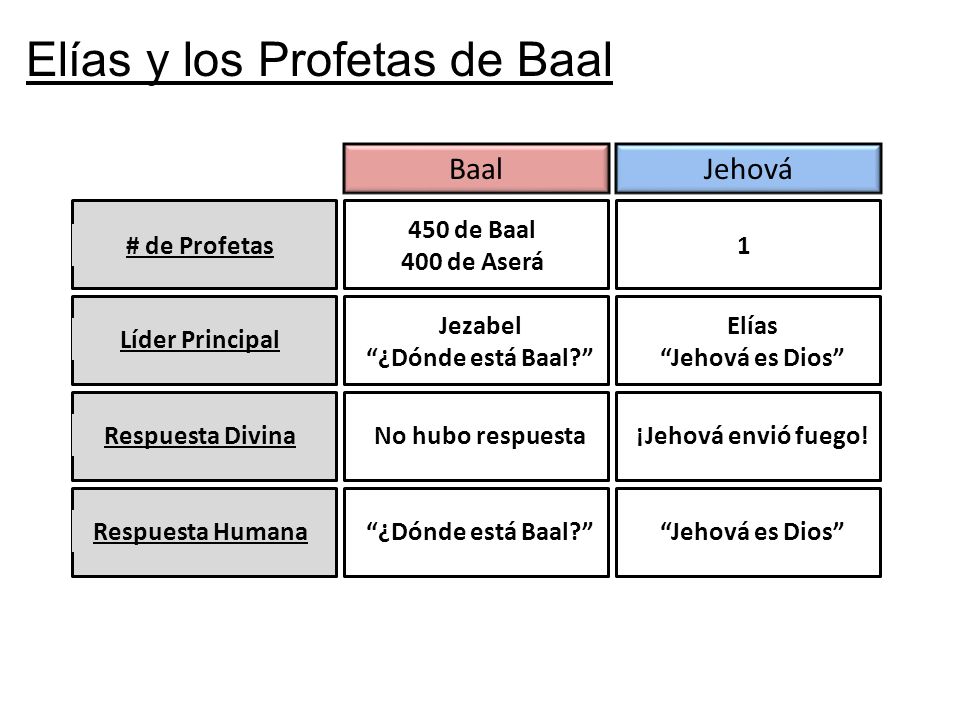 Elías y los Profetas de Baal

| | Baal | Jehová |
|---|---|---|
| # de Profetas | 450 de Baal 400 de Aserá | 1 |
| Líder Principal | Jezabel “¿Dónde está Baal?” | Elías “Jehová es Dios” |
| Respuesta Divina | No hubo respuesta | ¡Jehová envió fuego! |
| Respuesta Humana | “¿Dónde está Baal?” | “Jehová es Dios” |